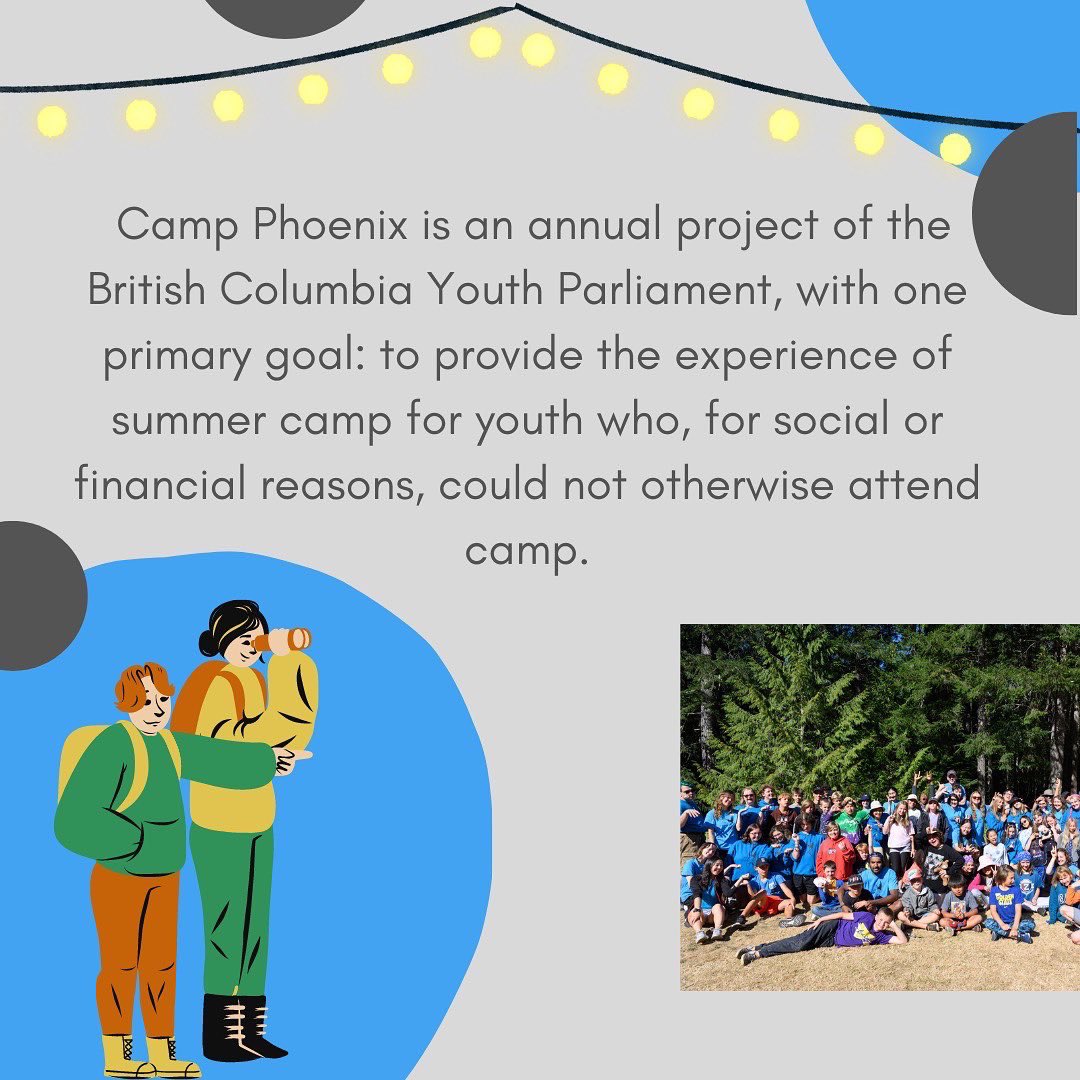 Camp Phoenix is an annual project of the British Columbia Youth Parliament, with one primary goal: to provide the experience of summer camp for youth who, for social or financial reasons, could not otherwise attend camp.